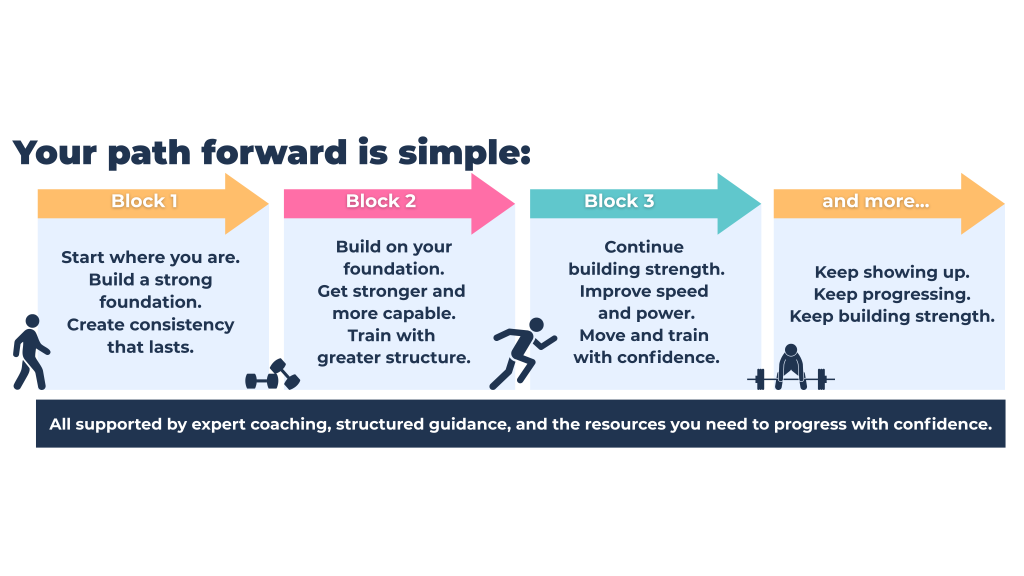 Your path forward is simple:

Block 1

Start where you are. Build a strong foundation. Create consistency that lasts.

Block 2

Build on your foundation. Get stronger and more capable. Train with greater structure.

Block 3

Continue building strength. Improve speed and power. Move and train with confidence.

and more...

Keep showing up. Keep progressing. Keep building strength.

All supported by expert coaching, structured guidance, and the resources you need to progress with confidence.